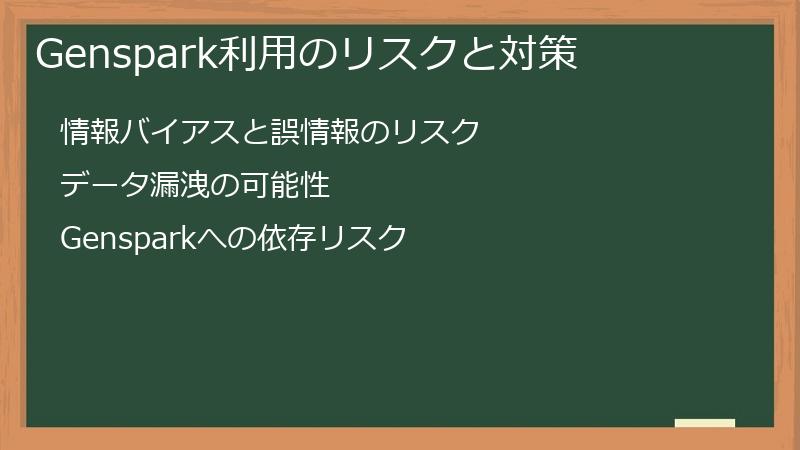 Genspark利用のリスクと対策

情報バイアスと誤情報のリスク

データ漏洩の可能性

Gensparkへの依存リスク